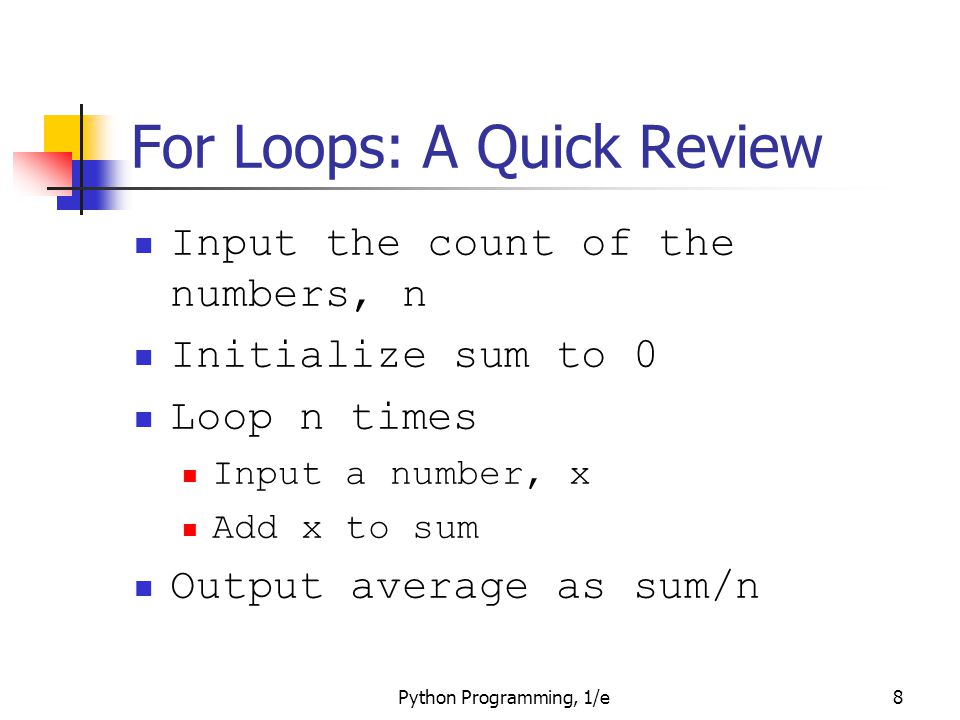 For Loops: A Quick Review

- Input the count of the numbers, n
- Initialize sum to 0
- Loop n times
  - Input a number, x
  - Add x to sum
- Output average as sum/n

Python Programming, 1/e

8